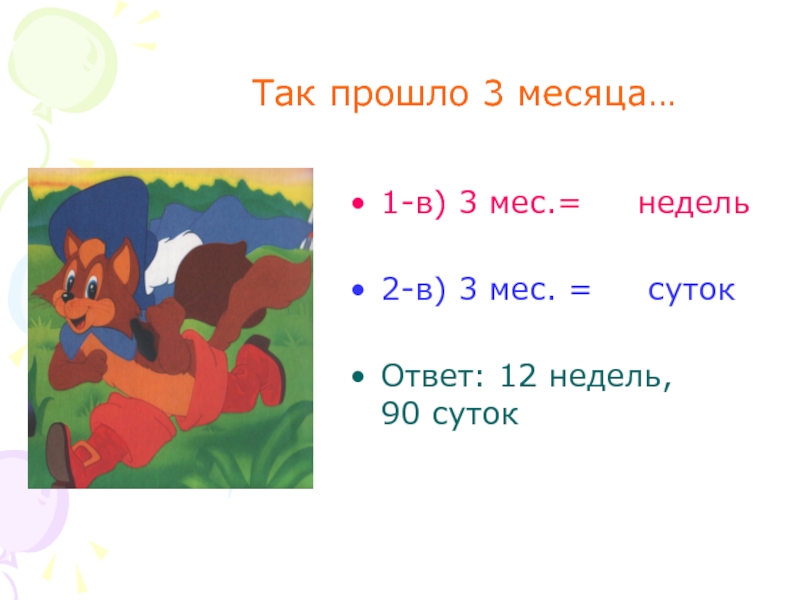 Так прошло 3 месяца…

• 1-в) 3 мес.= недель

• 2-в) 3 мес. = суток

• Ответ: 12 недель, 90 суток